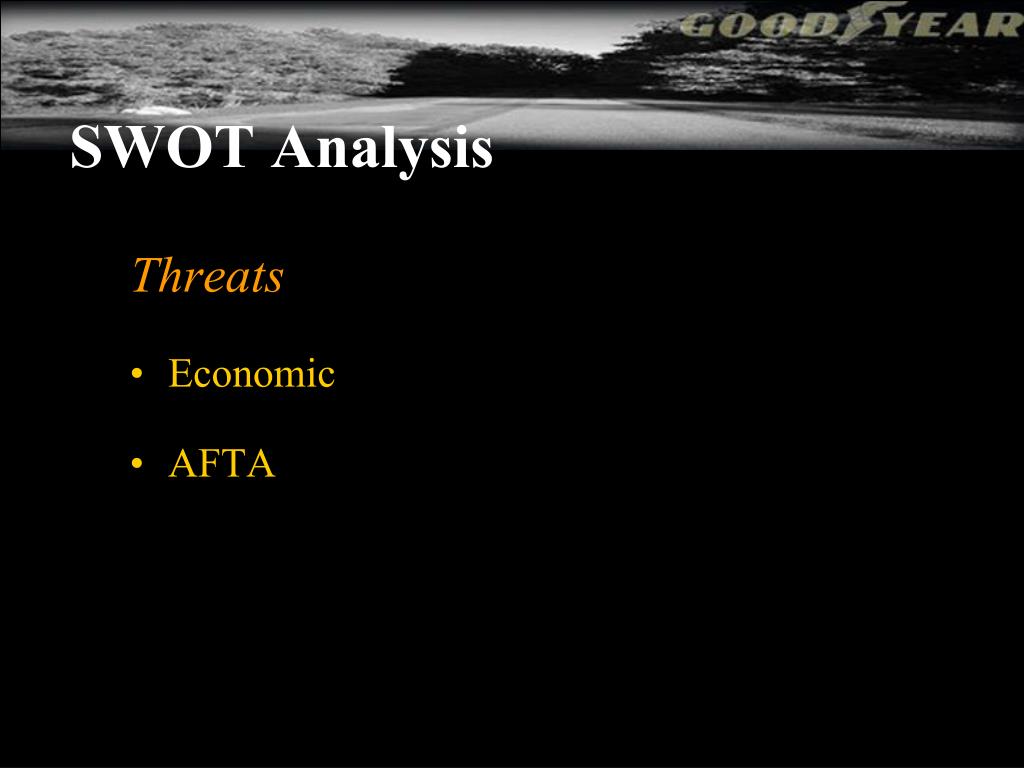 GOODYEAR

SWOT Analysis

Threats

• Economic

• AFTA